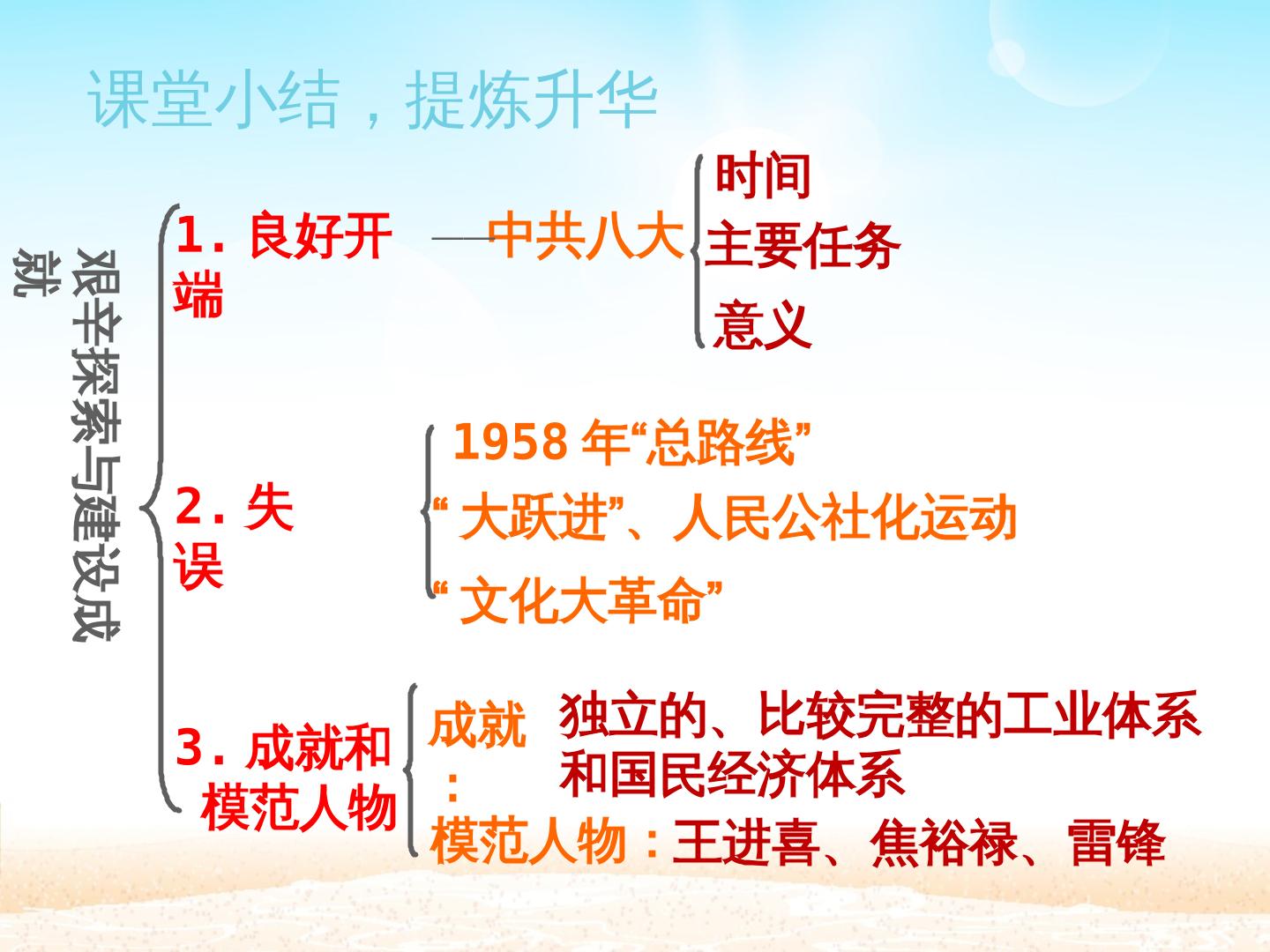 课堂小结，提炼升华

艰辛探索与建设成就

1. 良好开端
——中共八大
时间
主要任务
意义

2. 失误
1958 年“总路线”
“大跃进”、人民公社化运动
“文化大革命”

3. 成就和模范人物
成就：独立的、比较完整的工业体系和国民经济体系
模范人物：王进喜、焦裕禄、雷锋